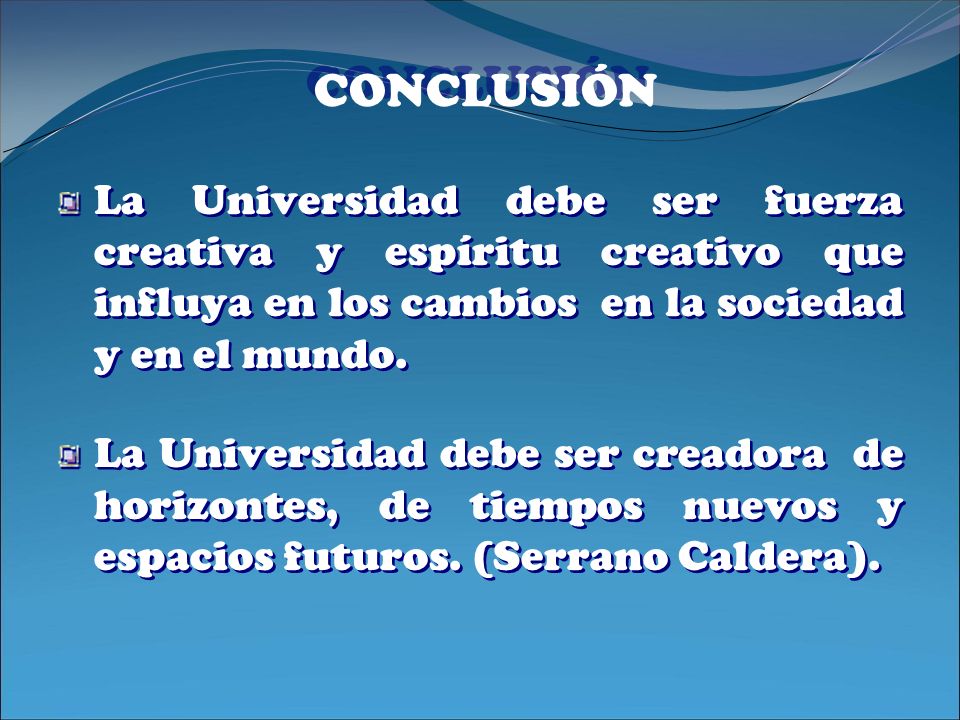 CONCLUSIÓN

La Universidad debe ser fuerza creativa y espíritu creativo que influya en los cambios en la sociedad y en el mundo.

La Universidad debe ser creadora de horizontes, de tiempos nuevos y espacios futuros. (Serrano Caldera).